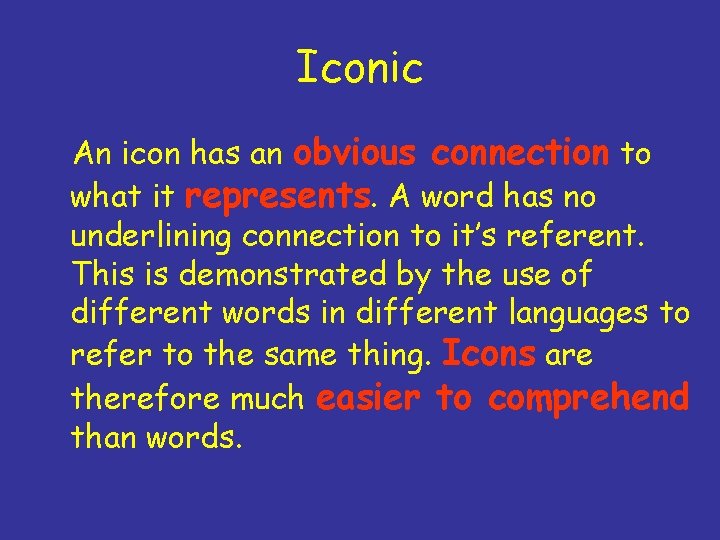 Iconic

An icon has an obvious connection to what it represents. A word has no underlining connection to it's referent. This is demonstrated by the use of different words in different languages to refer to the same thing. Icons are therefore much easier to comprehend than words.